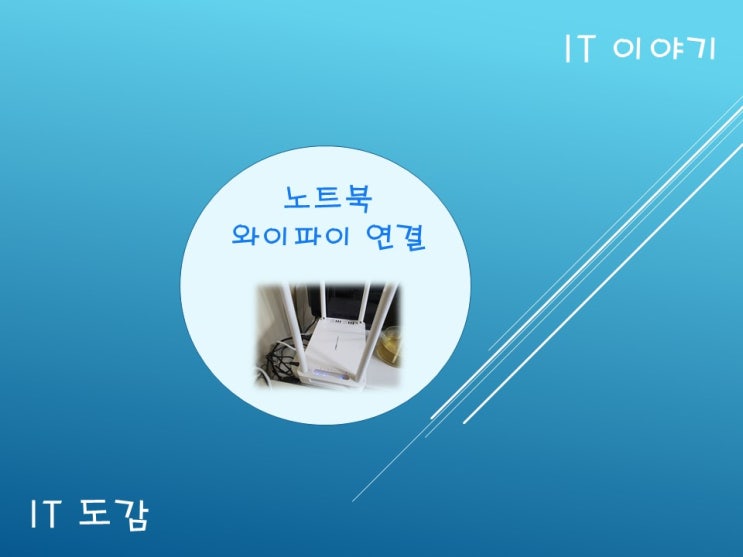 IT 이야기

노트북
와이파이 연결

IT 도감